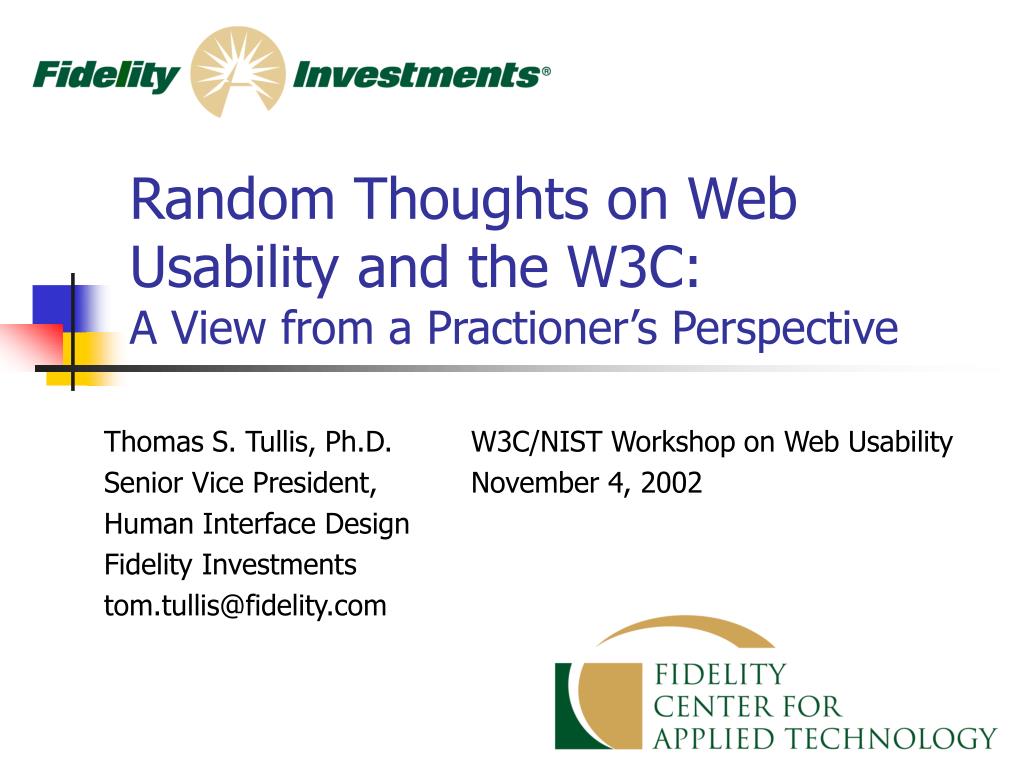 Fidelity Investments®

Random Thoughts on Web Usability and the W3C:
A View from a Practioner's Perspective

Thomas S. Tullis, Ph.D.
Senior Vice President,
Human Interface Design
Fidelity Investments
tom.tullis@fidelity.com

W3C/NIST Workshop on Web Usability
November 4, 2002

FIDELITY
CENTER FOR
APPLIED TECHNOLOGY